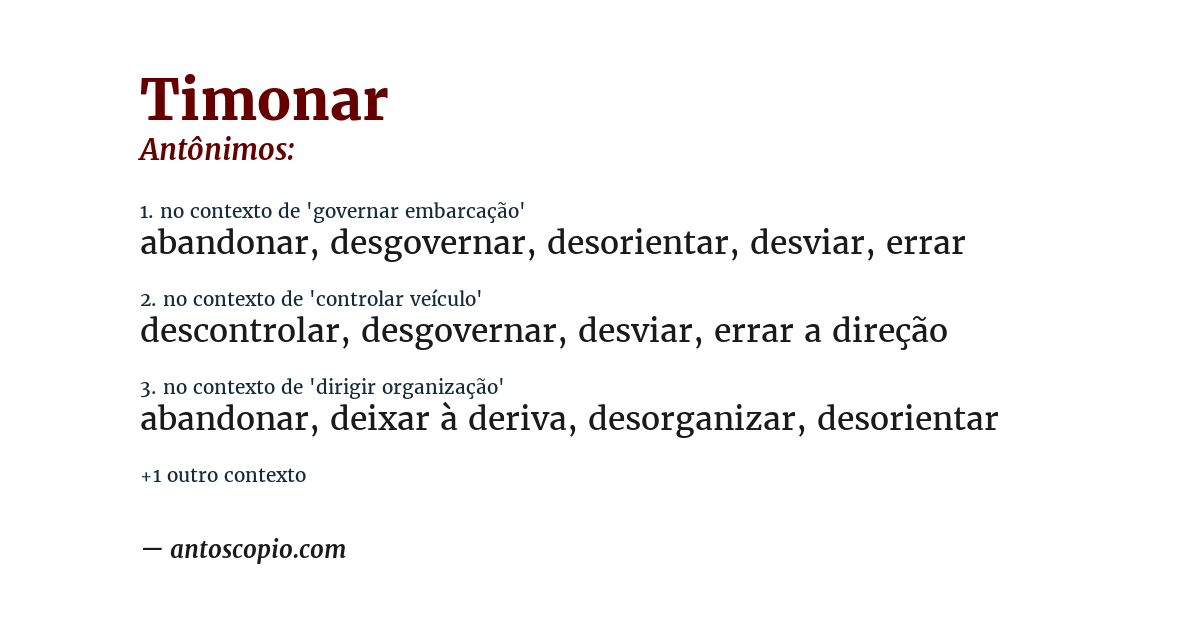 Timonar
Antônimos:

1. no contexto de 'governar embarcação'
abandonar, desgovernar, desorientar, desviar, errar

2. no contexto de 'controlar veículo'
descontrolar, desgovernar, desviar, errar a direção

3. no contexto de 'dirigir organização'
abandonar, deixar à deriva, desorganizar, desorientar

+1 outro contexto

— antoscopio.com